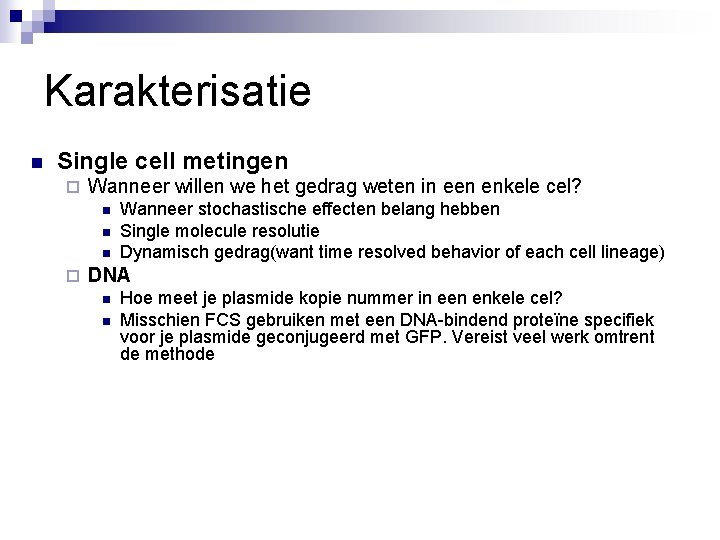 Karakterisatie

Single cell metingen

Wanneer willen we het gedrag weten in een enkele cel?

Wanneer stochastische effecten belang hebben

Single molecule resolutie

Dynamisch gedrag(want time resolved behavior of each cell lineage)

DNA

Hoe meet je plasmide kopie nummer in een enkele cel?

Misschien FCS gebruiken met een DNA-bindend proteïne specifiek voor je plasmide geconjugeerd met GFP. Vereist veel werk omtrent de methode